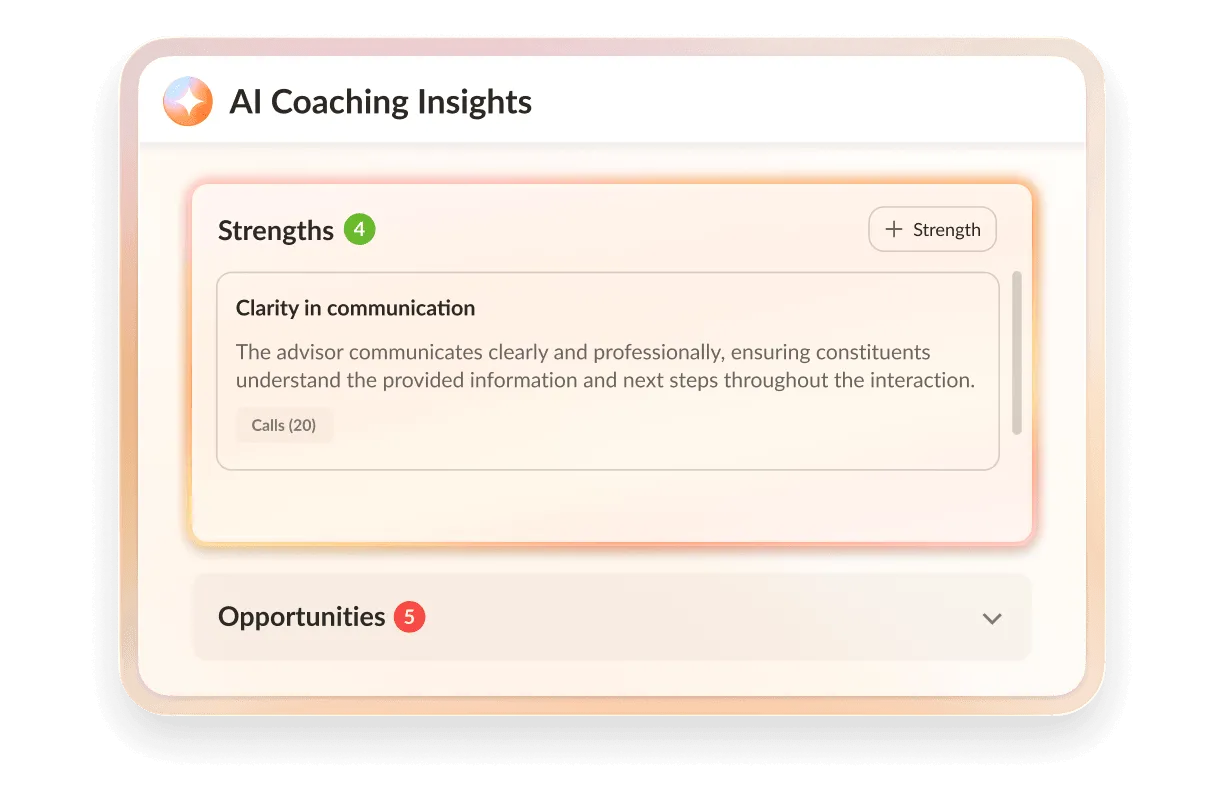 AI Coaching Insights

Strengths 4

+ Strength

Clarity in communication

The advisor communicates clearly and professionally, ensuring constituents understand the provided information and next steps throughout the interaction.

Calls (20)

Opportunities 5